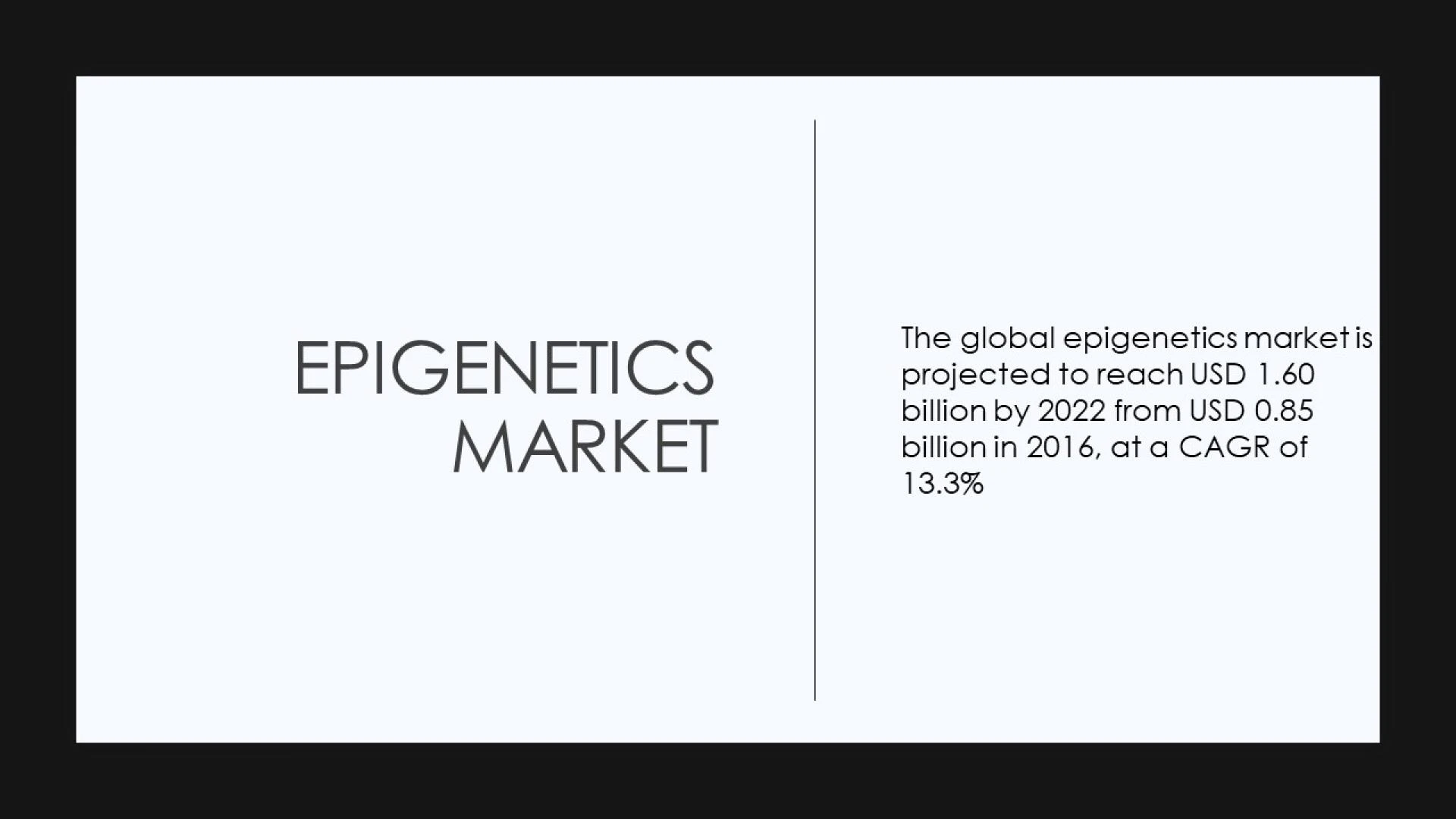 EPIGENETICS MARKET

The global epigenetics market is projected to reach USD 1.60 billion by 2022 from USD 0.85 billion in 2016, at a CAGR of 13.3%